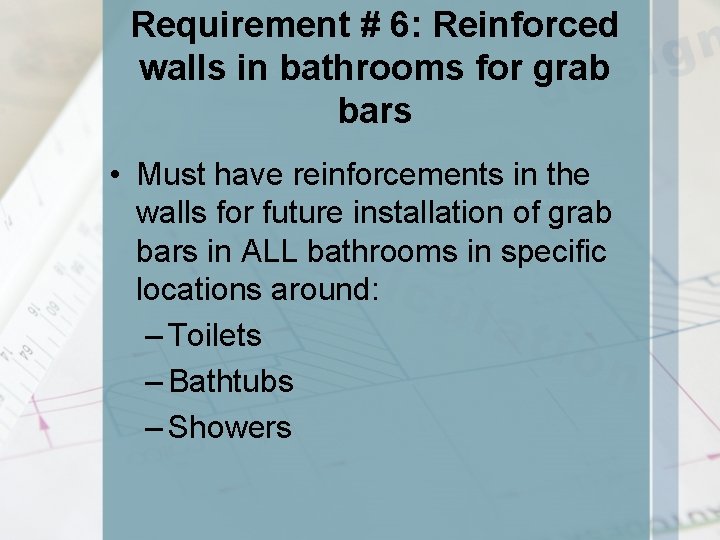 Requirement # 6: Reinforced walls in bathrooms for grab bars

• Must have reinforcements in the walls for future installation of grab bars in ALL bathrooms in specific locations around:
– Toilets
– Bathtubs
– Showers